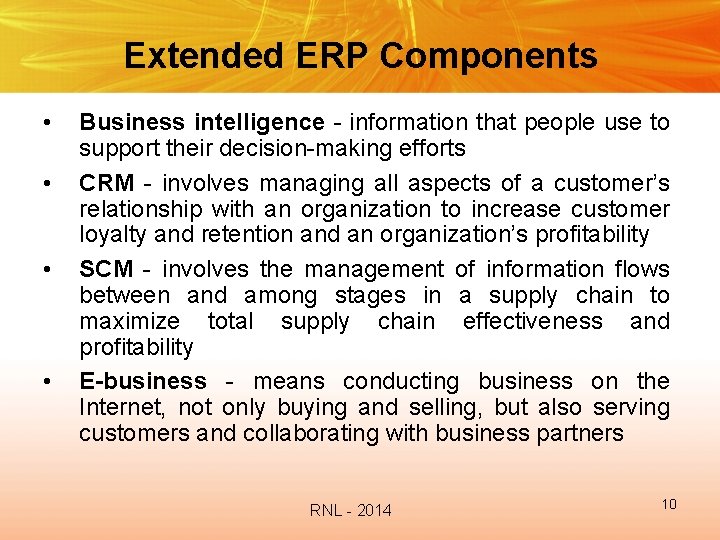 Extended ERP Components

• Business intelligence - information that people use to support their decision-making efforts

• CRM - involves managing all aspects of a customer's relationship with an organization to increase customer loyalty and retention and an organization's profitability

• SCM - involves the management of information flows between and among stages in a supply chain to maximize total supply chain effectiveness and profitability

• E-business - means conducting business on the Internet, not only buying and selling, but also serving customers and collaborating with business partners

RNL - 2014

10